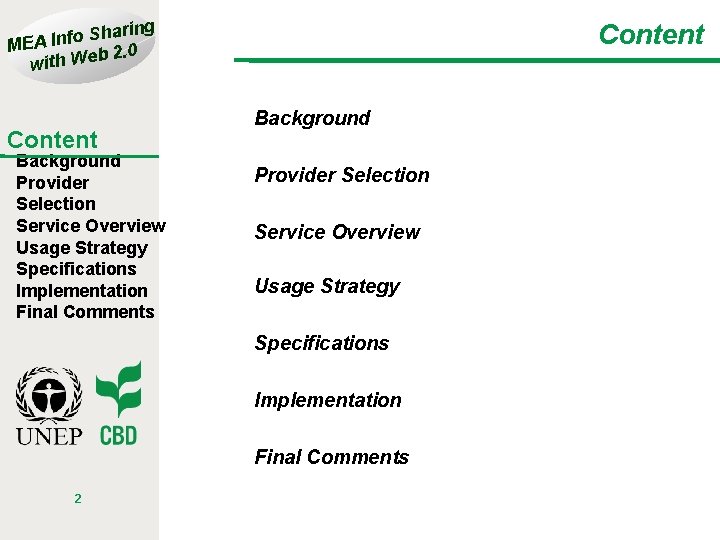 MEA Info Sharing with Web 2.0

Content

Background
Provider Selection
Service Overview
Usage Strategy
Specifications
Implementation
Final Comments

UNEP CBD

2

Content

Background

Provider Selection

Service Overview

Usage Strategy

Specifications

Implementation

Final Comments